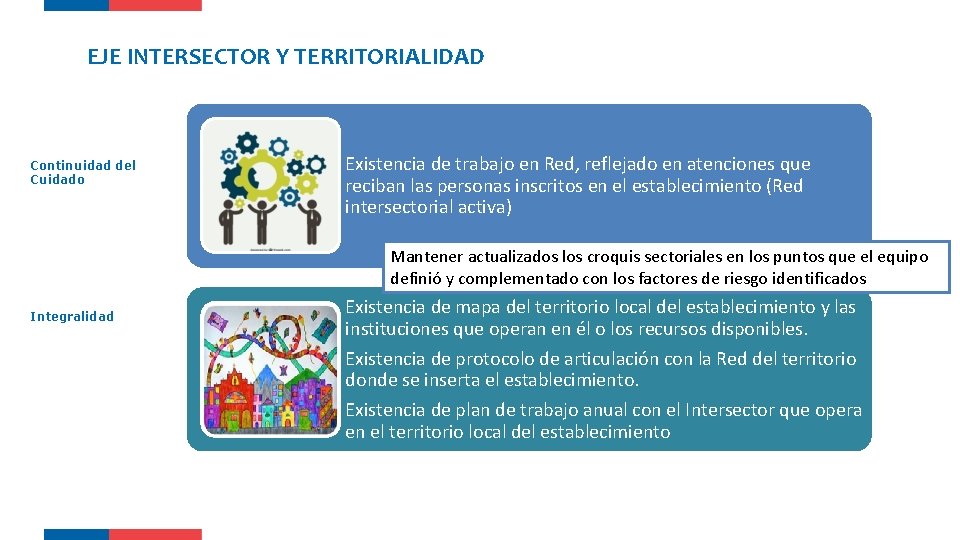 EJE INTERSECTOR Y TERRITORIALIDAD

Continuidad del Cuidado

Existencia de trabajo en Red, reflejado en atenciones que reciban las personas inscritos en el establecimiento (Red intersectorial activa)

Mantener actualizados los croquis sectoriales en los puntos que el equipo definió y complementado con los factores de riesgo identificados

Integralidad

Existencia de mapa del territorio local del establecimiento y las instituciones que operan en él o los recursos disponibles.

Existencia de protocolo de articulación con la Red del territorio donde se inserta el establecimiento.

Existencia de plan de trabajo anual con el Intersector que opera en el territorio local del establecimiento